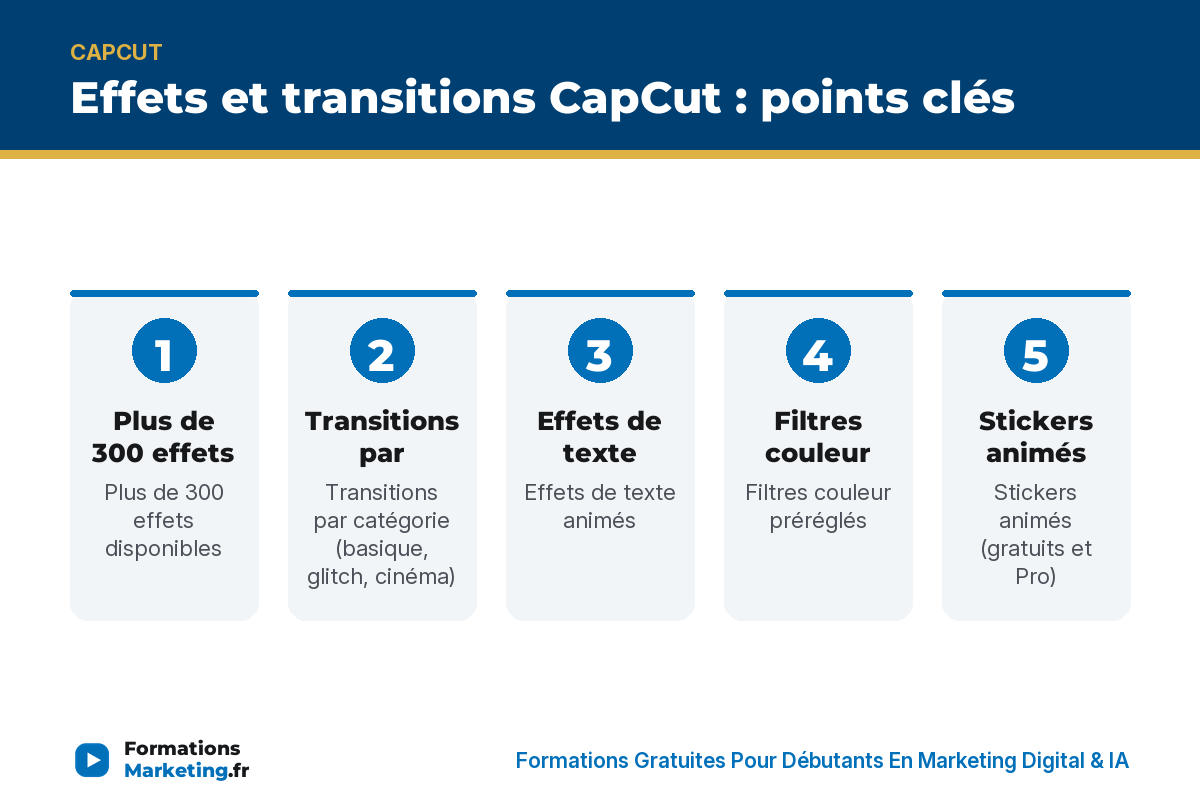 CAPCUT

Effets et transitions CapCut : points clés

1

Plus de 300 effets

Plus de 300 effets disponibles

2

Transitions par

Transitions par catégorie (basique, glitch, cinéma)

3

Effets de texte

Effets de texte animés

4

Filtres couleur

Filtres couleur préréglés

5

Stickers animés

Stickers animés (gratuits et Pro)

Formations Marketing.fr

Formations Gratuites Pour Débutants En Marketing Digital & IA